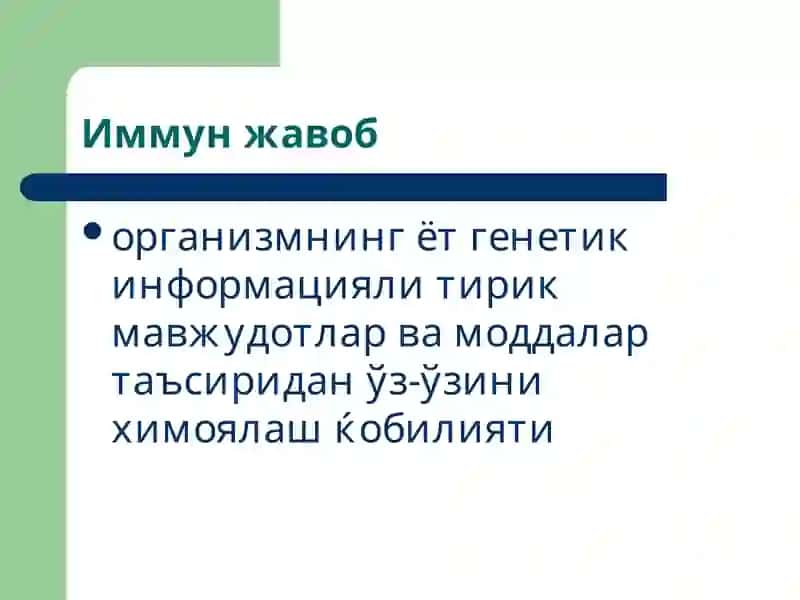 Иммун жавоб

• организмнинг ёт генетик информацияли тирик мавжудотлар ва моддалар таъсиридан ўз-ўзини химоялаш ќобилияти